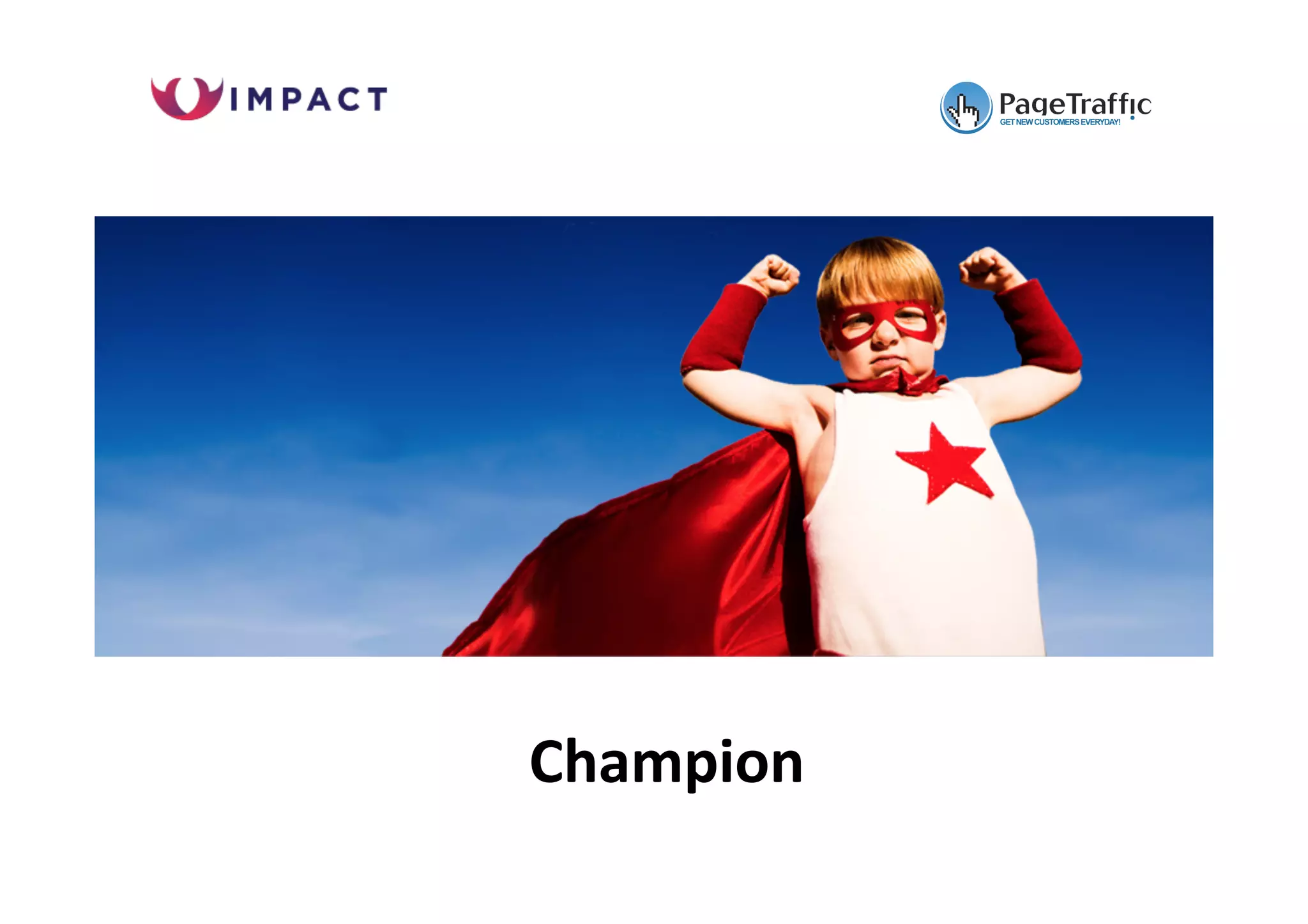 IMPACT

PageTraffic
GET NEW CUSTOMERS EVERYDAY!

Champion